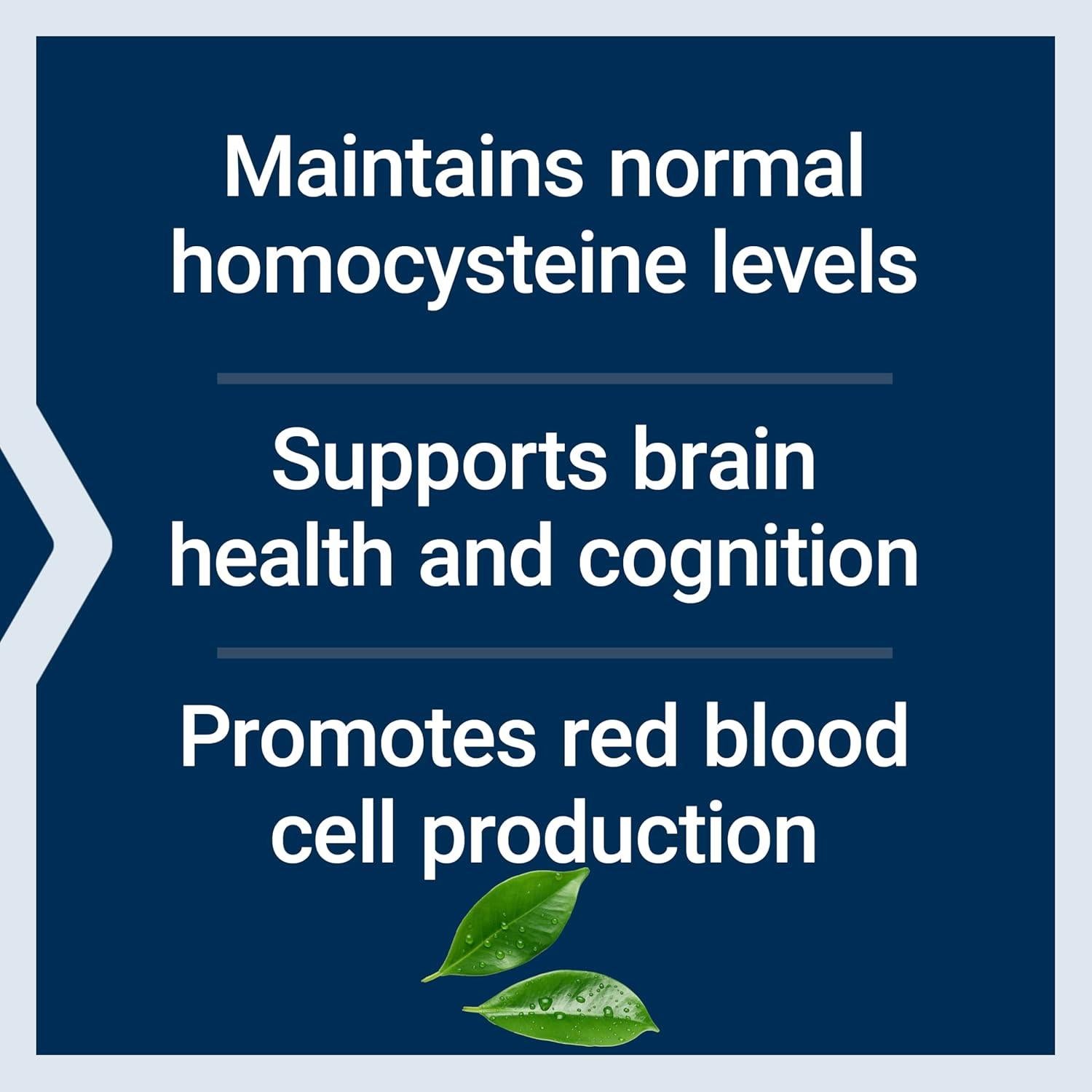 Maintains normal homocysteine levels

Supports brain health and cognition

Promotes red blood cell production